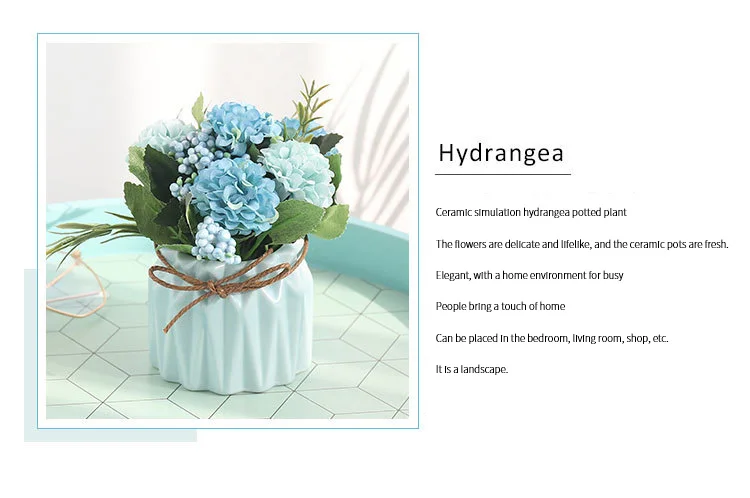 Hydrangea

Ceramic simulation hydrangea potted plant

The flowers are delicate and lifelike, and the ceramic pots are fresh.

Elegant, with a home environment for busy

People bring a touch of home

Can be placed in the bedroom, living room, shop, etc.

It is a landscape.